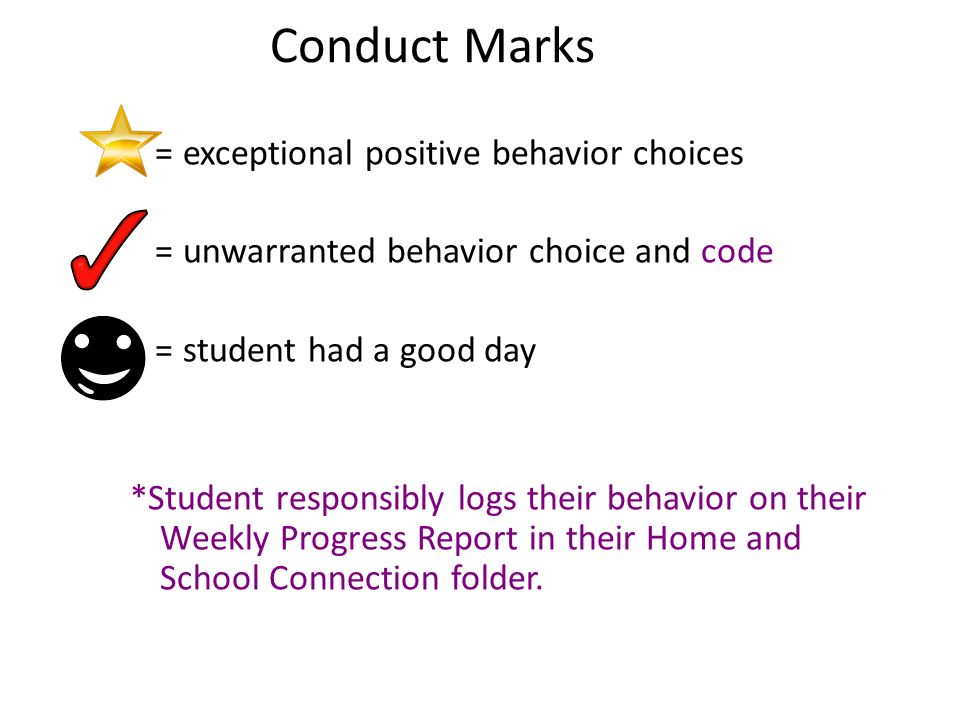 Conduct Marks

= exceptional positive behavior choices

= unwarranted behavior choice and code

= student had a good day

*Student responsibly logs their behavior on their Weekly Progress Report in their Home and School Connection folder.